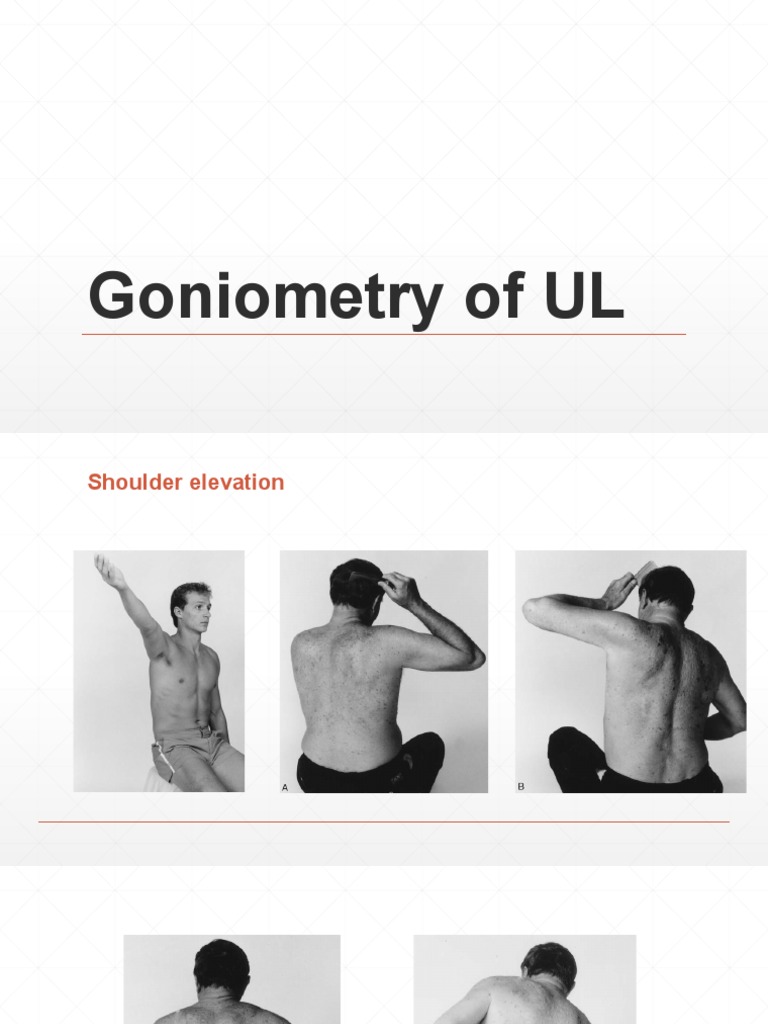 Goniometry of UL

Shoulder elevation

A

B